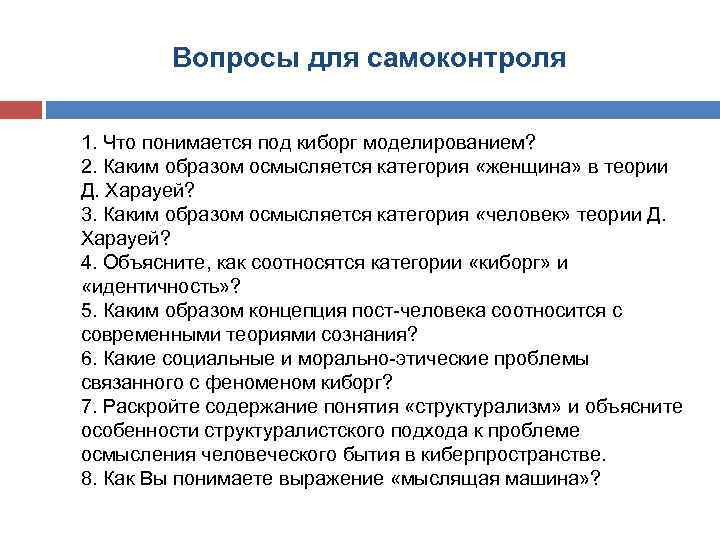 Вопросы для самоконтроля

1. Что понимается под киборг моделированием?
2. Каким образом осмысляется категория «женщина» в теории Д. Харауей?
3. Каким образом осмысляется категория «человек» теории Д. Харауей?
4. Объясните, как соотносятся категории «киборг» и «идентичность»?
5. Каким образом концепция пост-человека соотносится с современными теориями сознания?
6. Какие социальные и морально-этические проблемы связанного с феноменом киборг?
7. Раскройте содержание понятия «структурализм» и объясните особенности структуралистского подхода к проблеме осмысления человеческого бытия в киберпространстве.
8. Как Вы понимаете выражение «мыслящая машина»?